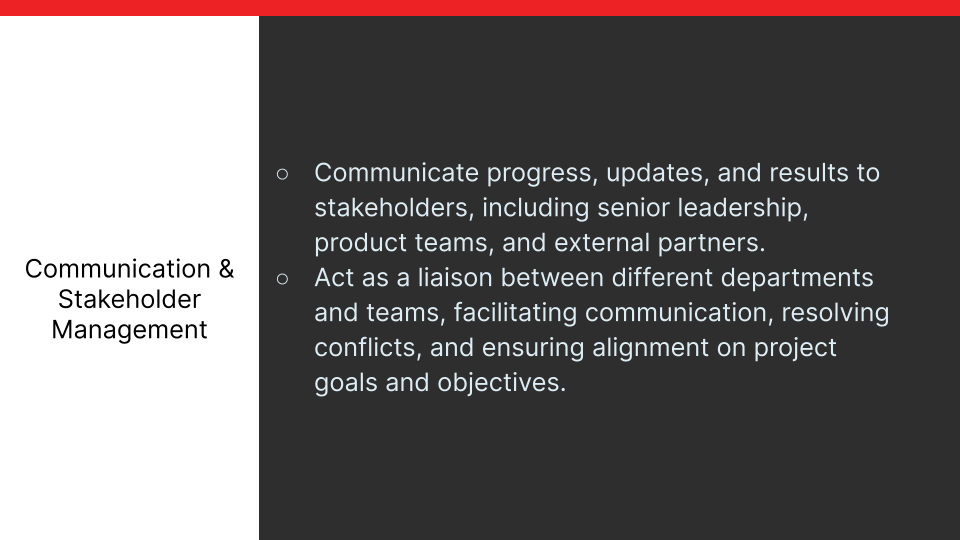 Communication & Stakeholder Management

○ Communicate progress, updates, and results to stakeholders, including senior leadership, product teams, and external partners.
○ Act as a liaison between different departments and teams, facilitating communication, resolving conflicts, and ensuring alignment on project goals and objectives.